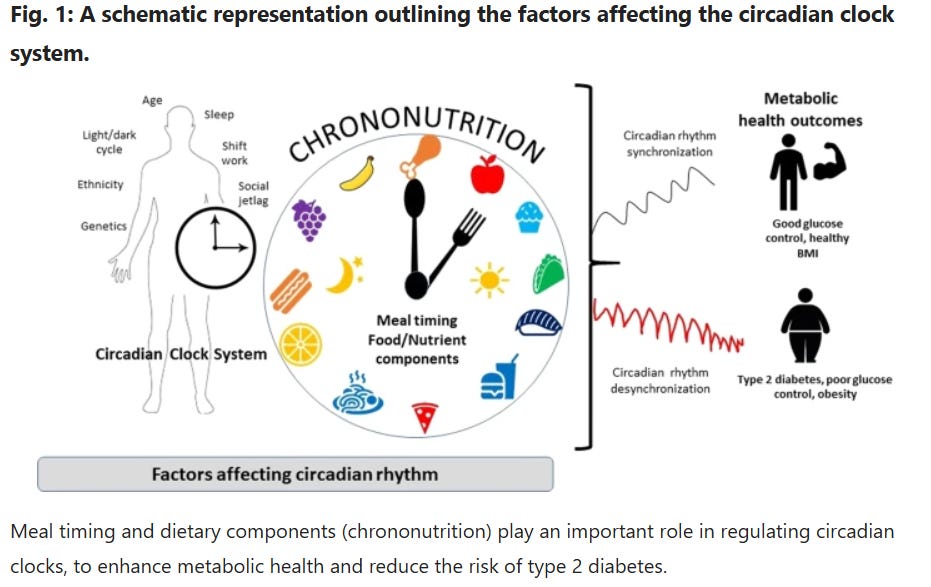 Fig. 1: A schematic representation outlining the factors affecting the circadian clock system.

Age

Sleep

Light/dark cycle

Shift work

Ethnicity

Social jetlag

Genetics

Circadian Clock System

CHRONONUTRITION

Meal timing Food/Nutrient components

Circadian rhythm synchronization

Circadian rhythm desynchronization

Metabolic health outcomes

Good glucose control, healthy BMI

Type 2 diabetes, poor glucose control, obesity

Factors affecting circadian rhythm

Meal timing and dietary components (chrononutrition) play an important role in regulating circadian clocks, to enhance metabolic health and reduce the risk of type 2 diabetes.